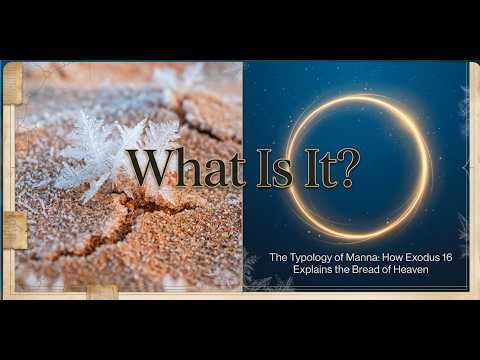 What Is It?

The Typology of Manna: How Exodus 16 Explains the Bread of Heaven